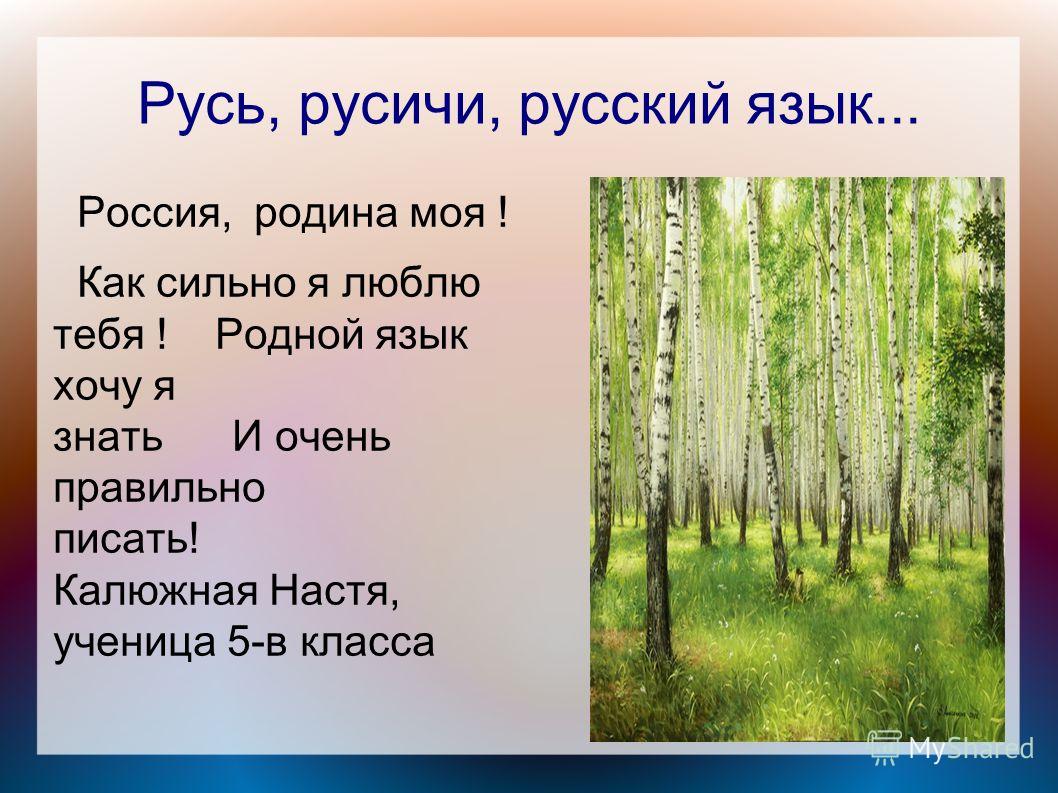 Русь, русичи, русский язык...

Россия, родина моя !

Как сильно я люблю тебя ! Родной язык хочу я знать И очень правильно писать!
Калюжная Настя, ученица 5-в класса

MyShared